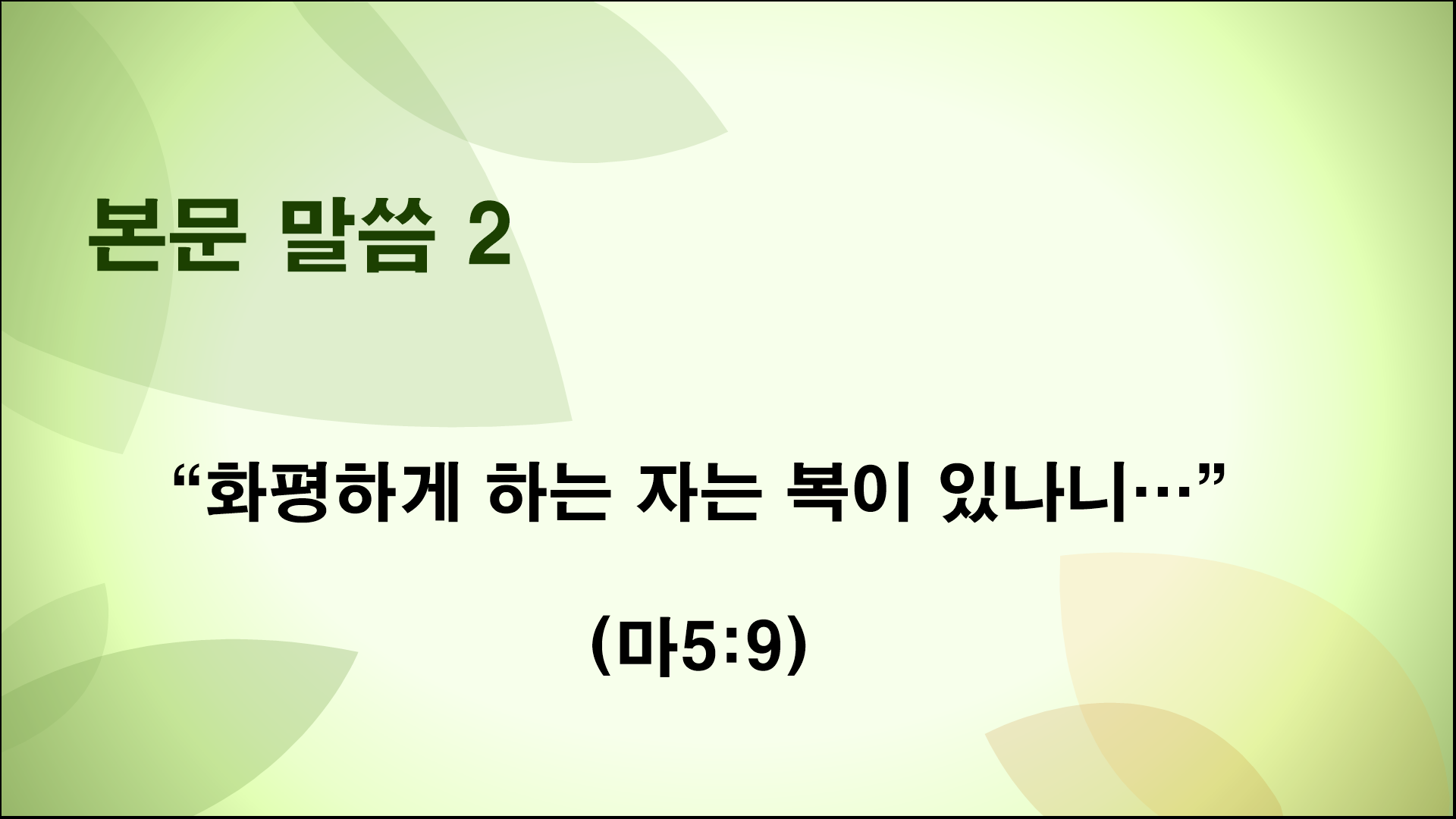 본문 말씀 2

“화평하게 하는 자는 복이 있나니…”

(마5:9)